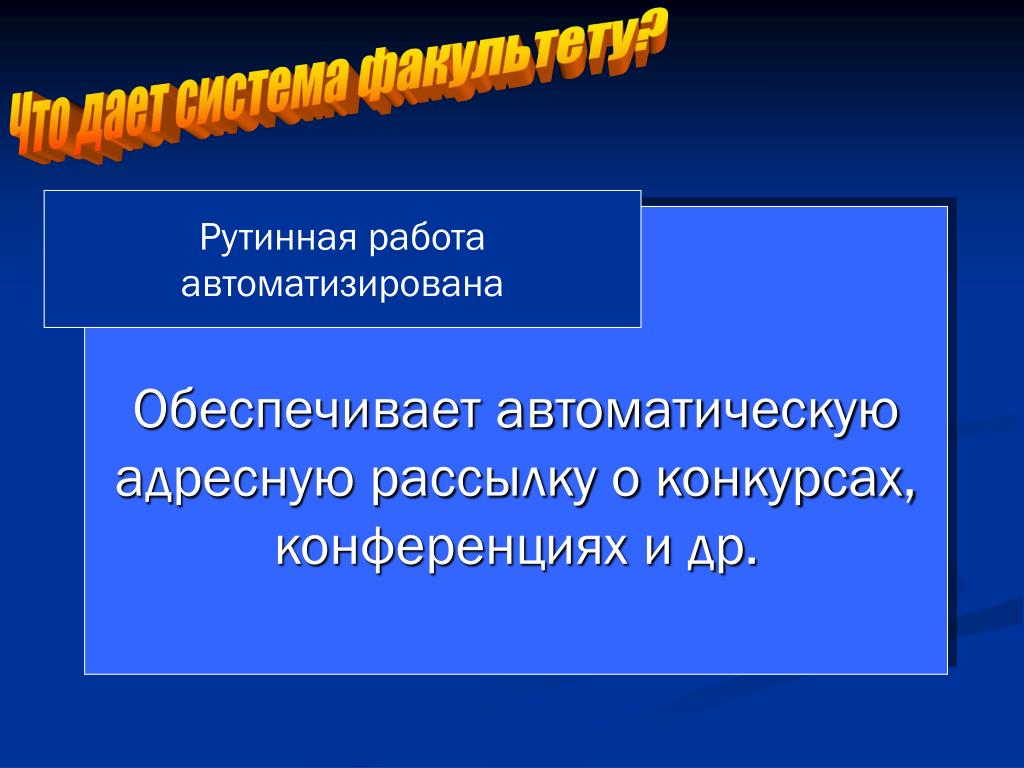 Что дает система факультету?

Рутинная работа автоматизирована

Обеспечивает автоматическую адресную рассылку о конкурсах, конференциях и др.